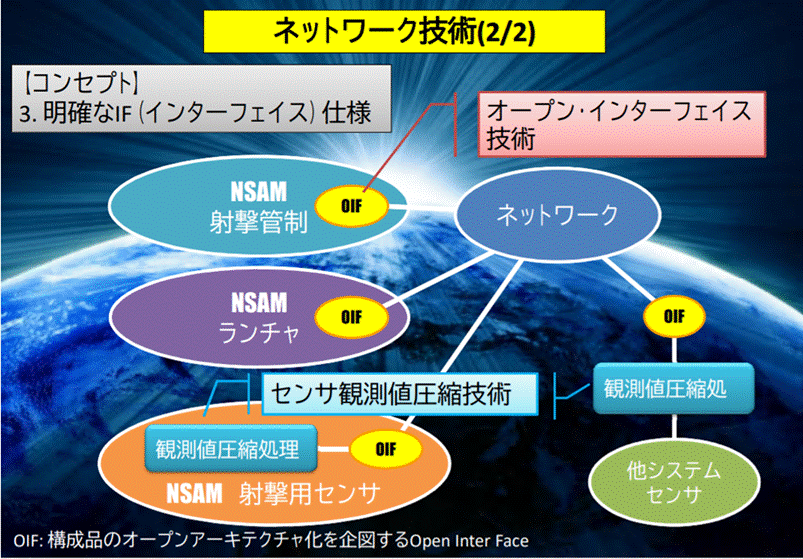 ネットワーク技術(2/2)

【コンセプト】
3. 明確なIF（インターフェイス）仕様

オープン･インターフェイス技術

NSAM
射撃管制

OIF

ネットワーク

NSAM
ランチャ

OIF

OIF

センサ観測値圧縮技術

観測値圧縮処

観測値圧縮処理

OIF

NSAM 射撃用センサ

他システム
センサ

OIF: 構成品のオープンアーキテクチャ化を企図するOpen Inter Face